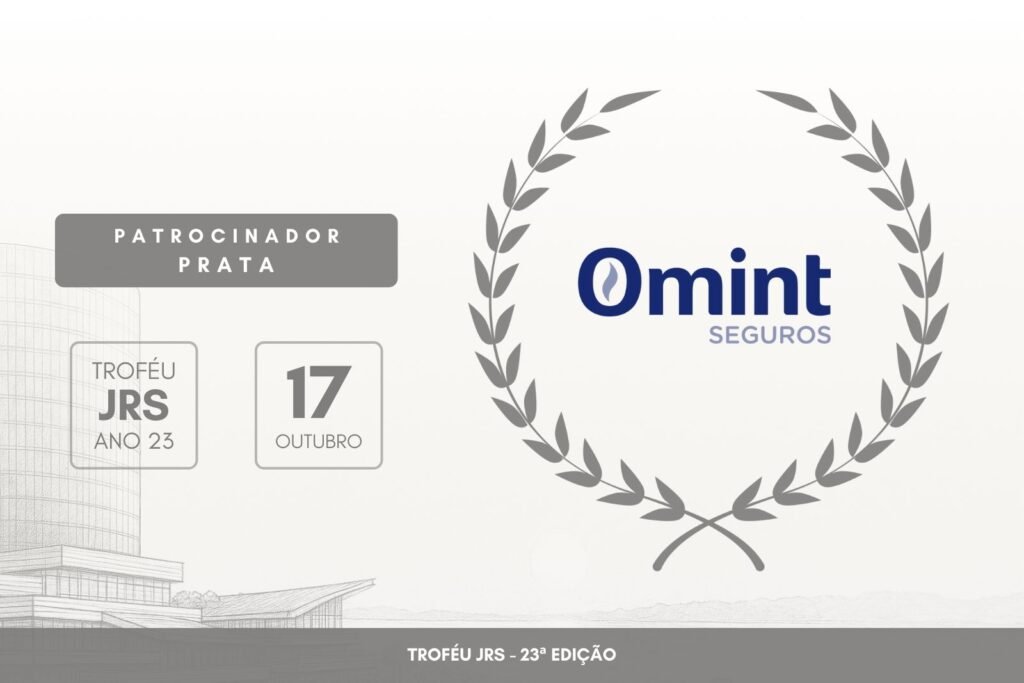 PATROCINADOR PRATA

TROFÉU
JRS
ANO 23

17
OUTUBRO

Omint
SEGUROS

TROFÉU JRS - 23ª EDIÇÃO